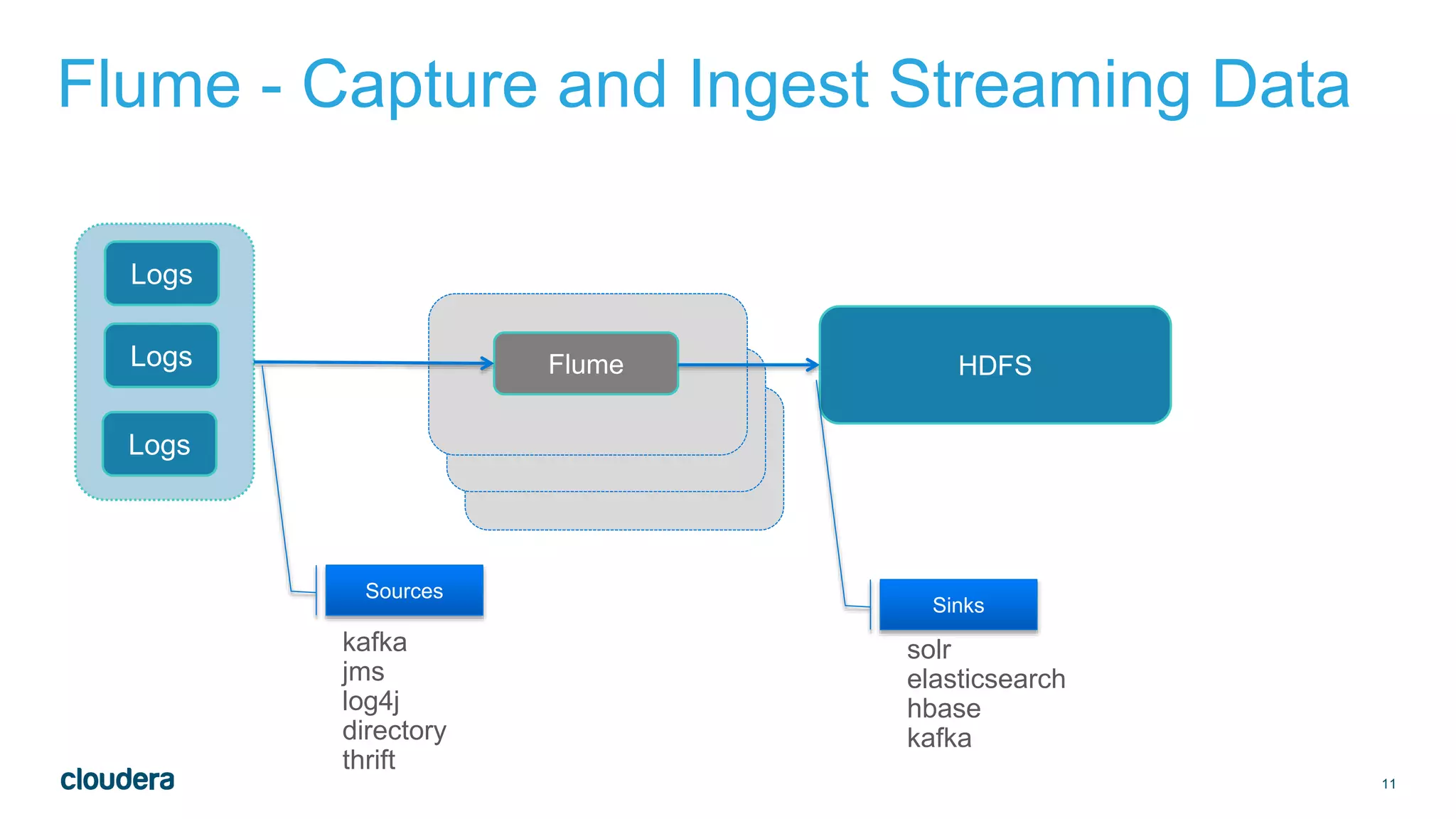 Flume - Capture and Ingest Streaming Data

Logs
Logs
Logs

Flume

HDFS

Sources
kafka
jms
log4j
directory
thrift

Sinks
solr
elasticsearch
hbase
kafka

cloudera

11